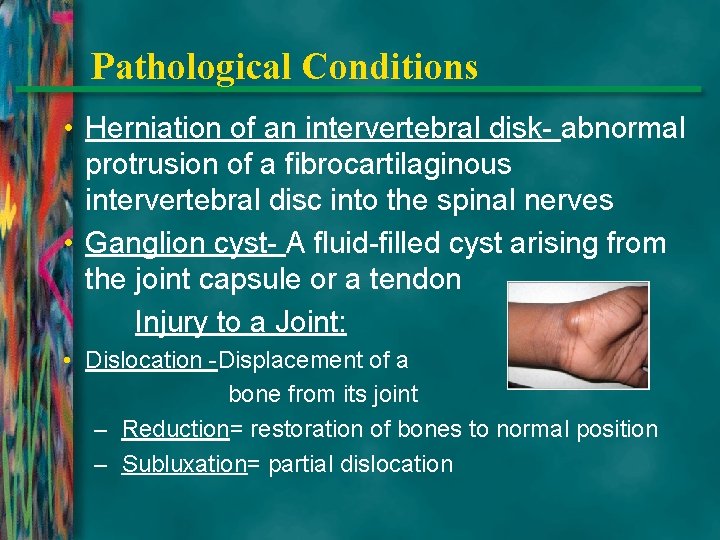 Pathological Conditions

• Herniation of an intervertebral disk- abnormal protrusion of a fibrocartilaginous intervertebral disc into the spinal nerves

• Ganglion cyst- A fluid-filled cyst arising from the joint capsule or a tendon

Injury to a Joint:

• Dislocation -Displacement of a bone from its joint

– Reduction= restoration of bones to normal position

– Subluxation= partial dislocation